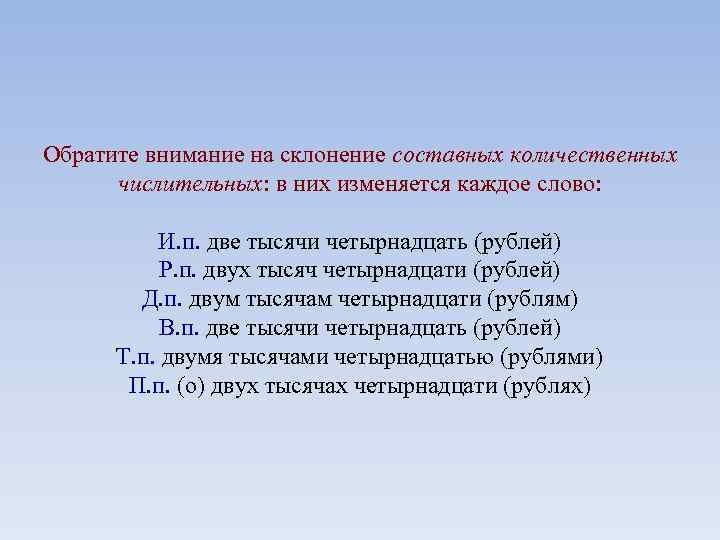 Обратите внимание на склонение составных количественных числительных: в них изменяется каждое слово:

И.п. две тысячи четырнадцать (рублей)
Р.п. двух тысяч четырнадцати (рублей)
Д.п. двум тысячам четырнадцати (рублям)
В.п. две тысячи четырнадцать (рублей)
Т.п. двумя тысячами четырнадцатью (рублями)
П.п. (о) двух тысячах четырнадцати (рублях)